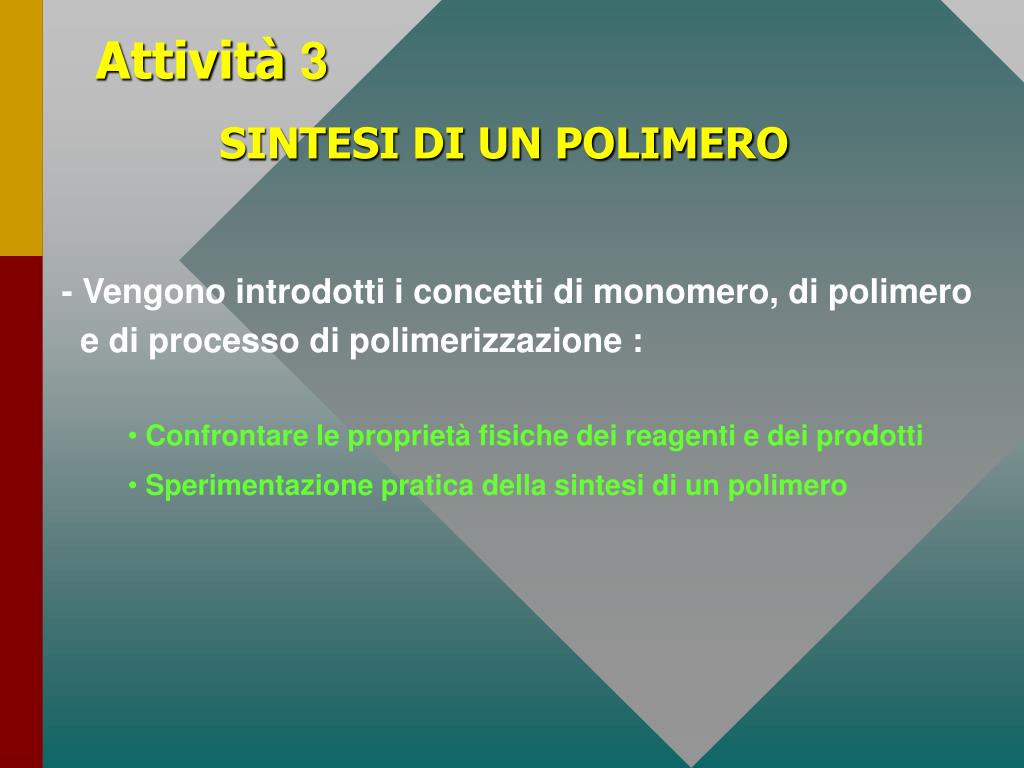 Attività 3

SINTESI DI UN POLIMERO

- Vengono introdotti i concetti di monomero, di polimero e di processo di polimerizzazione :

• Confrontare le proprietà fisiche dei reagenti e dei prodotti

• Sperimentazione pratica della sintesi di un polimero